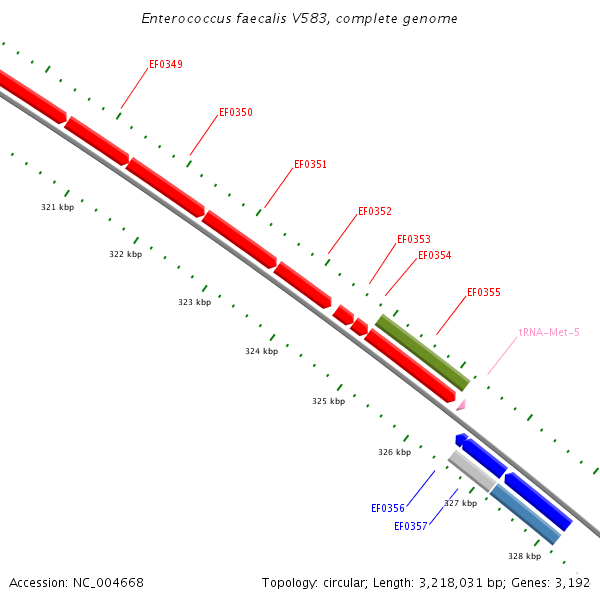 Enterococcus faecalis V583, complete genome

EF0349

EF0350

EF0351

EF0352

EF0353

EF0354

EF0355

tRNA-Met-5

321 kbp

322 kbp

323 kbp

324 kbp

325 kbp

326 kbp

327 kbp

328 kbp

EF0356

EF0357

Accession: NC_004668

Topology: circular; Length: 3,218,031 bp; Genes: 3,192